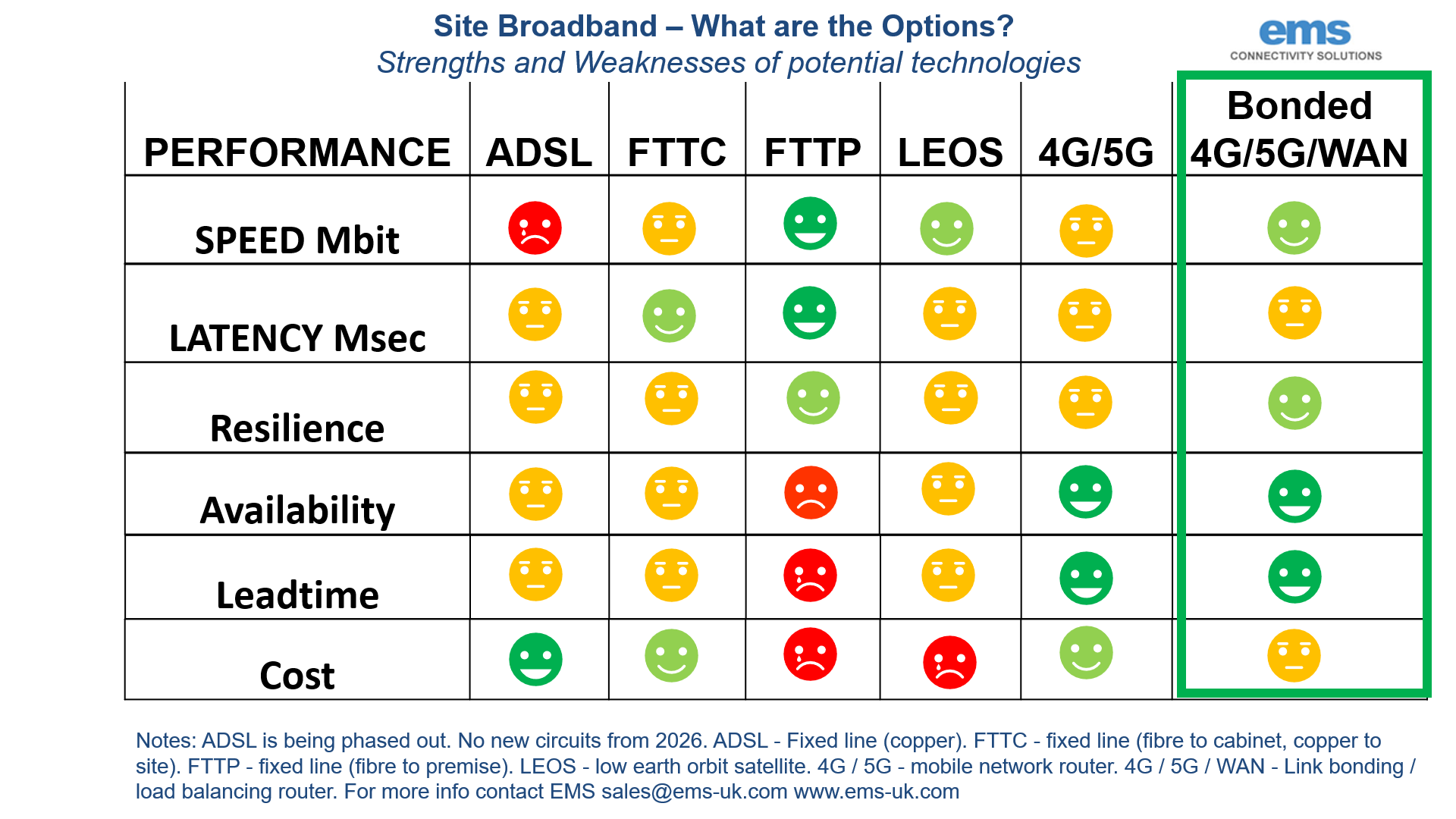 Site Broadband – What are the Options?
Strengths and Weaknesses of potential technologies

ems
CONNECTIVITY SOLUTIONS

| PERFORMANCE | ADSL | FTTC | FTTP | LEOS | 4G/5G | Bonded 4G/5G/WAN |
|---|---|---|---|---|---|---|
| SPEED Mbit | | | | | | |
| LATENCY Msec | | | | | | |
| Resilience | | | | | | |
| Availability | | | | | | |
| Leadtime | | | | | | |
| Cost | | | | | | |

Notes: ADSL is being phased out. No new circuits from 2026. ADSL - Fixed line (copper). FTTC - fixed line (fibre to cabinet, copper to site). FTTP - fixed line (fibre to premise). LEOS - low earth orbit satellite. 4G / 5G - mobile network router. 4G / 5G / WAN - Link bonding / load balancing router. For more info contact EMS sales@ems-uk.com www.ems-uk.com